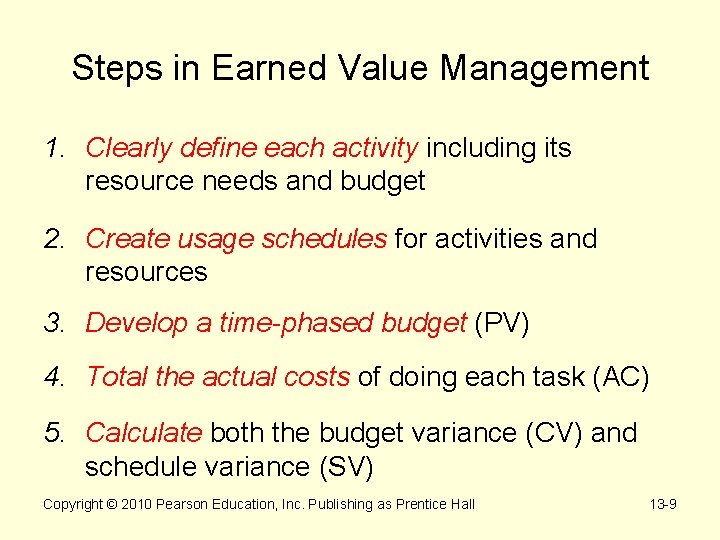 Steps in Earned Value Management

1. Clearly define each activity including its resource needs and budget

2. Create usage schedules for activities and resources

3. Develop a time-phased budget (PV)

4. Total the actual costs of doing each task (AC)

5. Calculate both the budget variance (CV) and schedule variance (SV)

Copyright © 2010 Pearson Education, Inc. Publishing as Prentice Hall

13-9